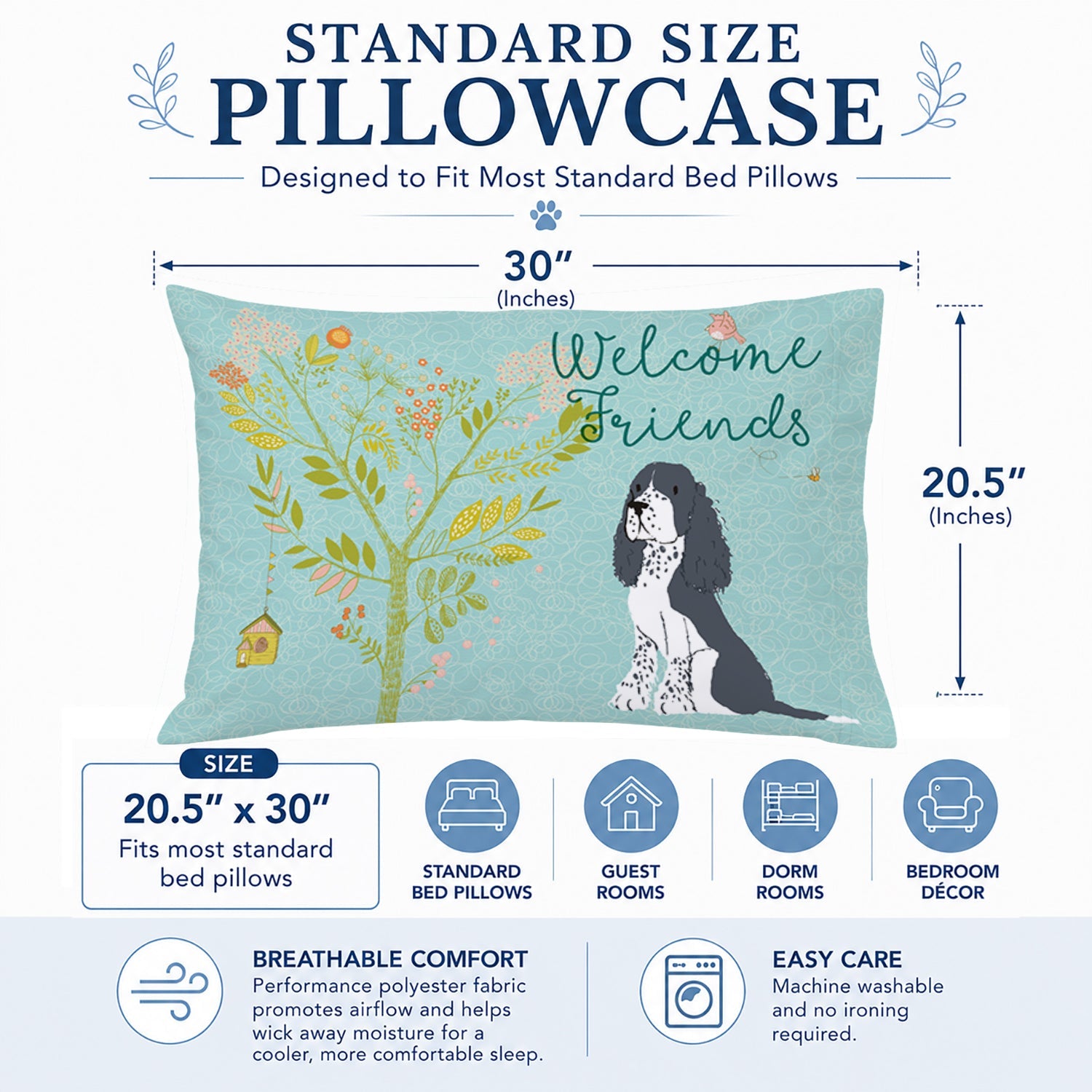 STANDARD SIZE
PILLOWCASE

Designed to Fit Most Standard Bed Pillows

30″
(Inches)

Welcome Friends

20.5″
(Inches)

SIZE
20.5″ x 30″
Fits most standard bed pillows

STANDARD BED PILLOWS

GUEST ROOMS

DORM ROOMS

BEDROOM DÉCOR

BREATHABLE COMFORT
Performance polyester fabric promotes airflow and helps wick away moisture for a cooler, more comfortable sleep.

EASY CARE
Machine washable and no ironing required.